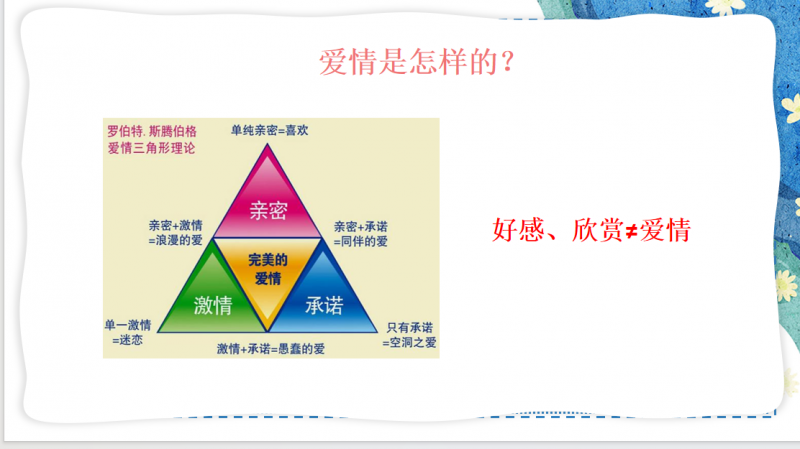 爱情是怎样的？

罗伯特. 斯腾伯格
爱情三角形理论

单纯亲密=喜欢

亲密

亲密+激情
=浪漫的爱

亲密+承诺
=同伴的爱

完美的
爱情

激情

承诺

单一激情
=迷恋

激情+承诺=愚蠢的爱

只有承诺
=空洞之爱

好感、欣赏≠爱情